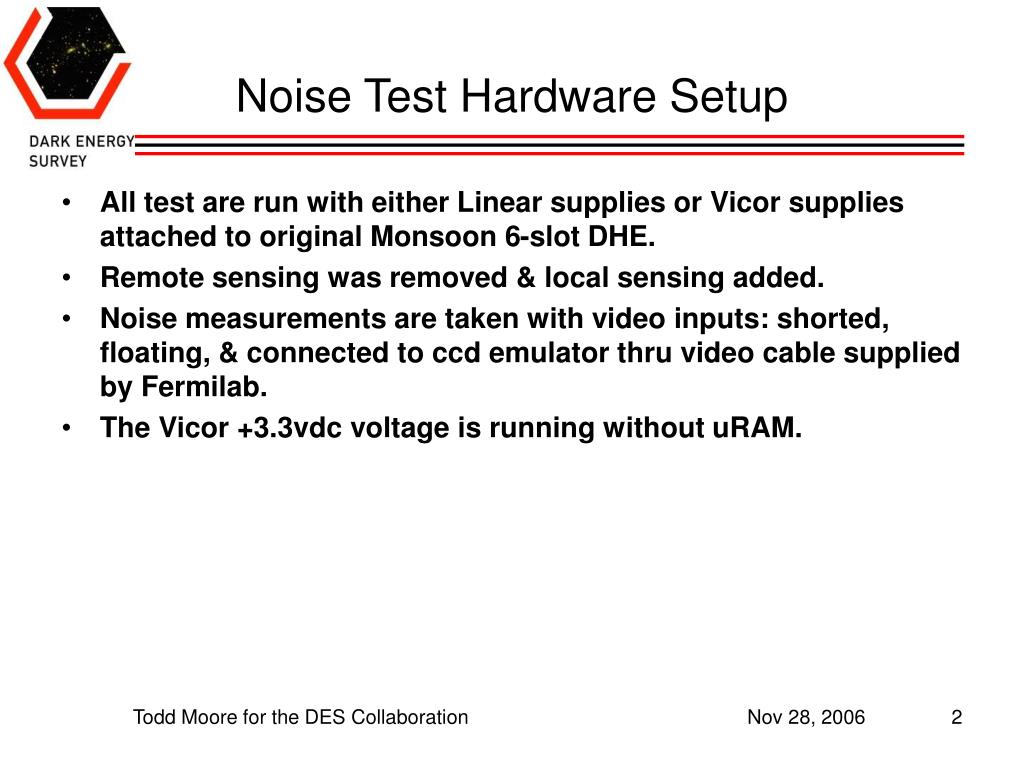 DARK ENERGY SURVEY

Noise Test Hardware Setup

• All test are run with either Linear supplies or Vicor supplies attached to original Monsoon 6-slot DHE.
• Remote sensing was removed & local sensing added.
• Noise measurements are taken with video inputs: shorted, floating, & connected to ccd emulator thru video cable supplied by Fermilab.
• The Vicor +3.3vdc voltage is running without uRAM.

Todd Moore for the DES Collaboration

Nov 28, 2006

2